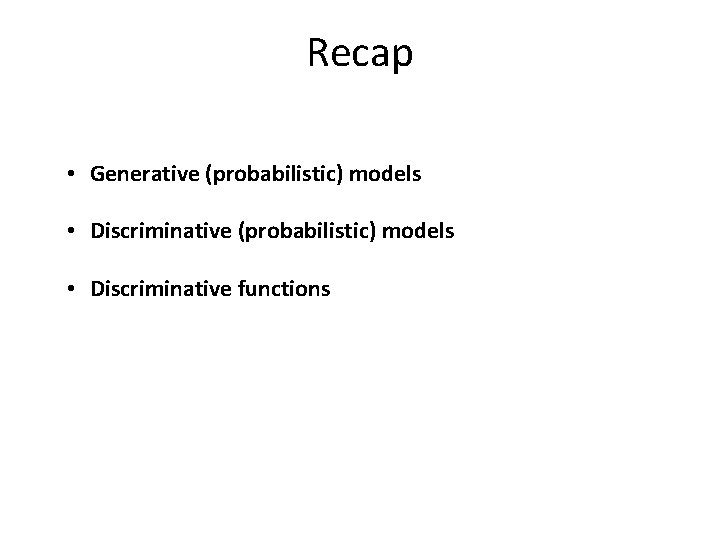 Recap

• Generative (probabilistic) models

• Discriminative (probabilistic) models

• Discriminative functions